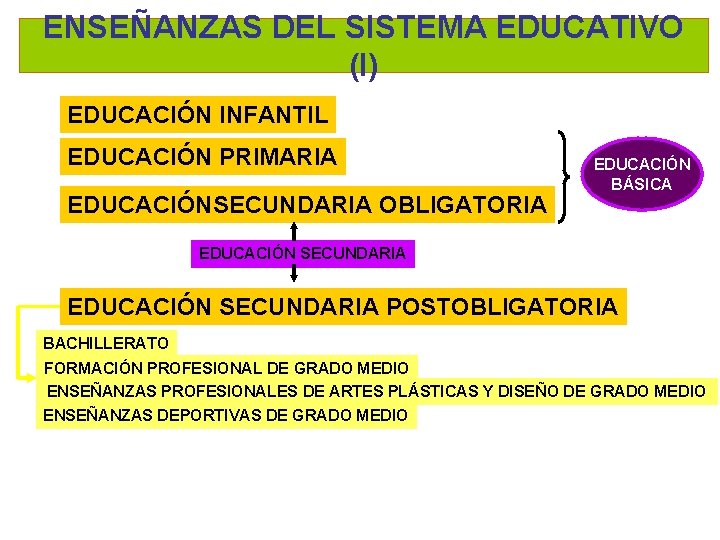 ENSEÑANZAS DEL SISTEMA EDUCATIVO (I)

EDUCACIÓN INFANTIL

EDUCACIÓN PRIMARIA

EDUCACIÓNSECUNDARIA OBLIGATORIA

EDUCACIÓN BÁSICA

EDUCACIÓN SECUNDARIA

EDUCACIÓN SECUNDARIA POSTOBLIGATORIA

BACHILLERATO

FORMACIÓN PROFESIONAL DE GRADO MEDIO

ENSEÑANZAS PROFESIONALES DE ARTES PLÁSTICAS Y DISEÑO DE GRADO MEDIO

ENSEÑANZAS DEPORTIVAS DE GRADO MEDIO